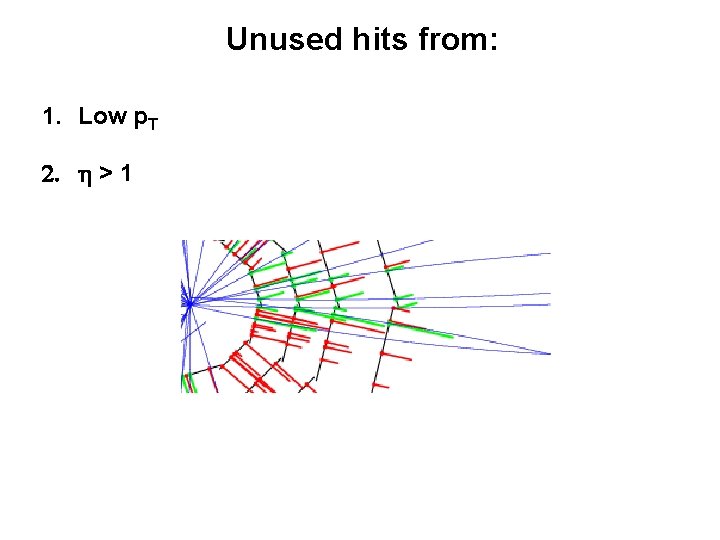 Unused hits from:

1. Low $p_T$

2. $\eta > 1$